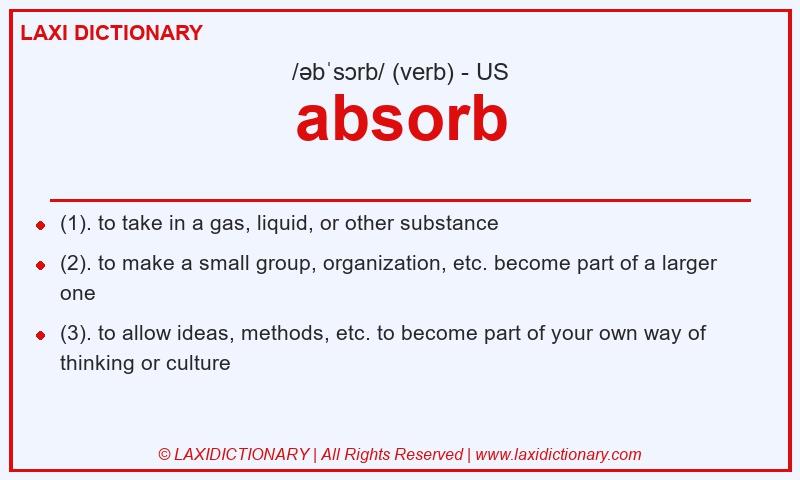 LAXI DICTIONARY

/əbˈsɔrb/ (verb) - US

absorb

(1). to take in a gas, liquid, or other substance

(2). to make a small group, organization, etc. become part of a larger one

(3). to allow ideas, methods, etc. to become part of your own way of thinking or culture

© LAXIDICTIONARY | All Rights Reserved | www.laxidictionary.com